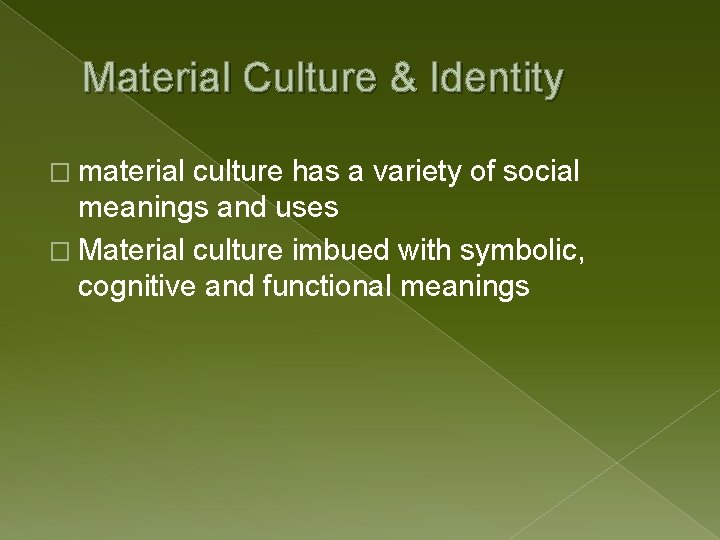 Material Culture & Identity

□ material culture has a variety of social meanings and uses

□ Material culture imbued with symbolic, cognitive and functional meanings